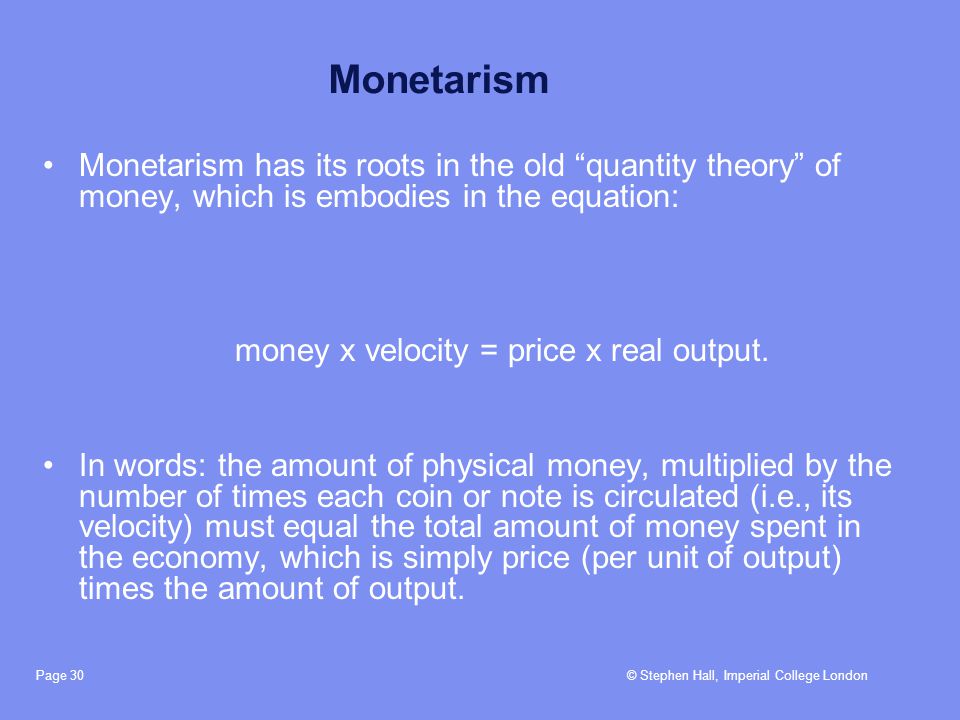 Monetarism

• Monetarism has its roots in the old “quantity theory” of money, which is embodies in the equation:

money x velocity = price x real output.

• In words: the amount of physical money, multiplied by the number of times each coin or note is circulated (i.e., its velocity) must equal the total amount of money spent in the economy, which is simply price (per unit of output) times the amount of output.

Page 30

© Stephen Hall, Imperial College London